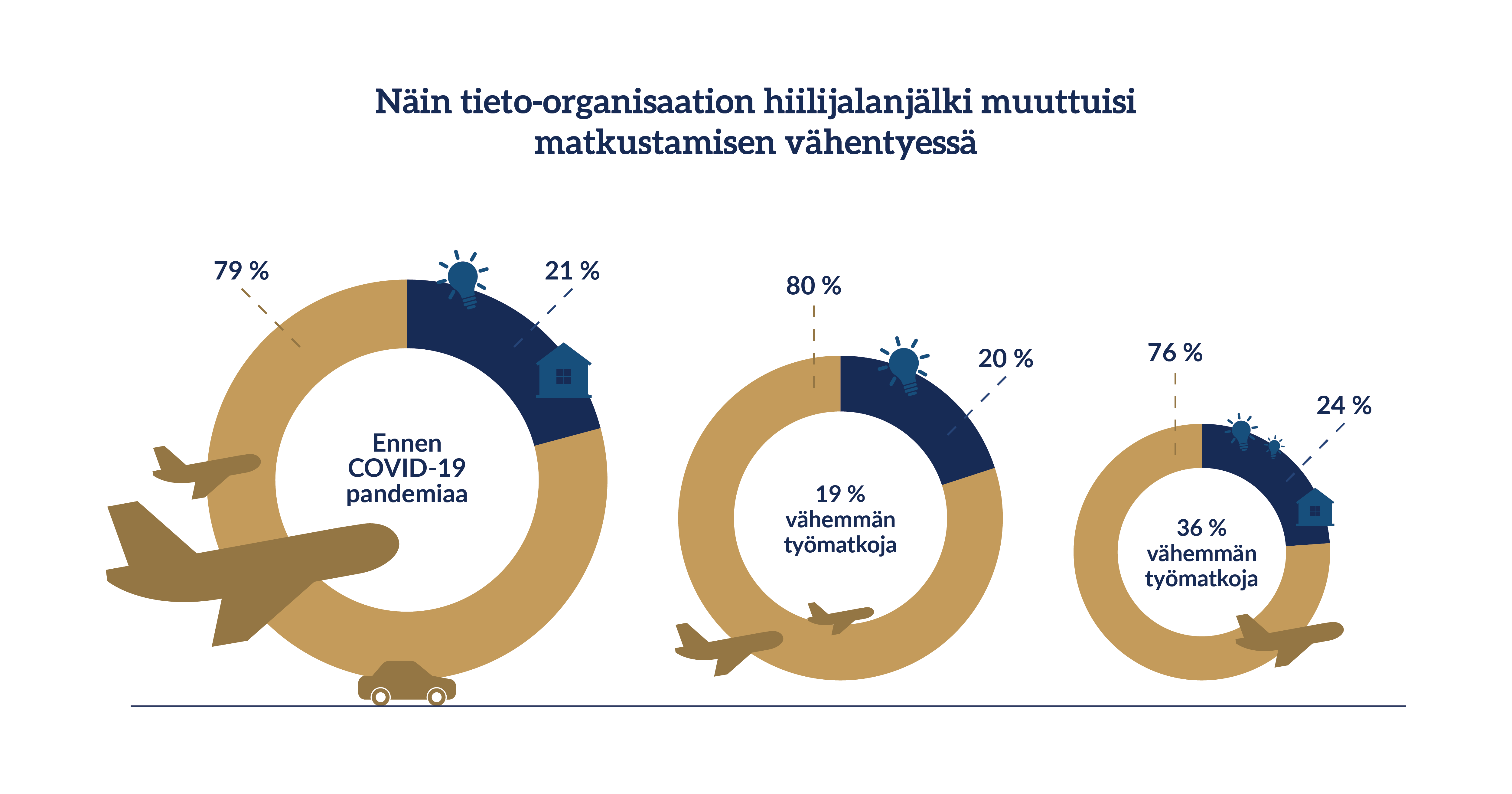 Näin tieto-organisaation hiilijalanjälki muuttuisi matkustamisen vähentyessä

79 %

21 %

Ennen COVID-19 pandemiaa

80 %

20 %

19 % vähemmän työmatkoja

76 %

24 %

36 % vähemmän työmatkoja